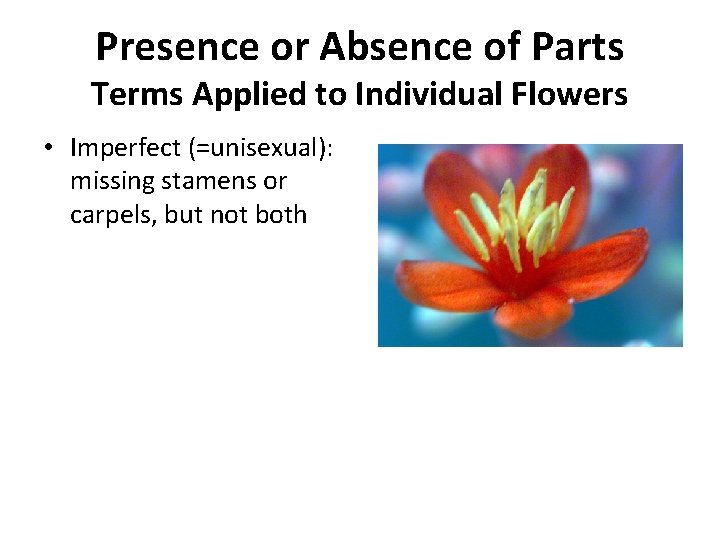 Presence or Absence of Parts
Terms Applied to Individual Flowers

• Imperfect (=unisexual): missing stamens or carpels, but not both